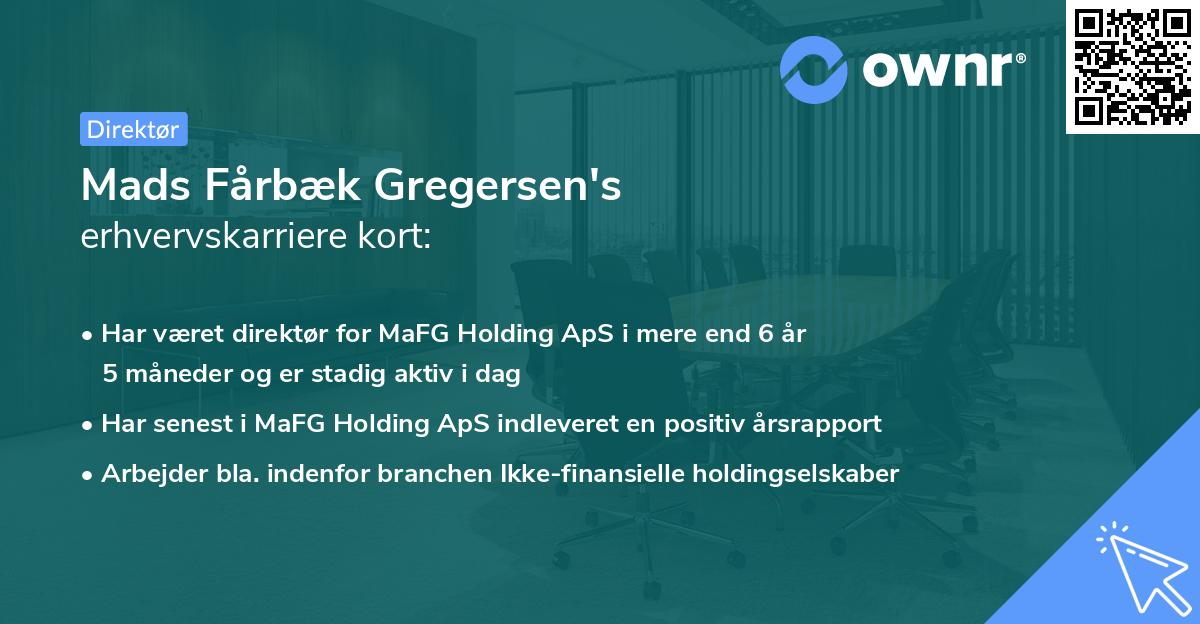 ownr®

Direktør

Mads Fårbæk Gregersen's
erhvervskarriere kort:

• Har været direktør for MaFG Holding ApS i mere end 6 år 5 måneder og er stadig aktiv i dag
• Har senest i MaFG Holding ApS indleveret en positiv årsrapport
• Arbejder bla. indenfor branchen Ikke-finansielle holdingselskaber